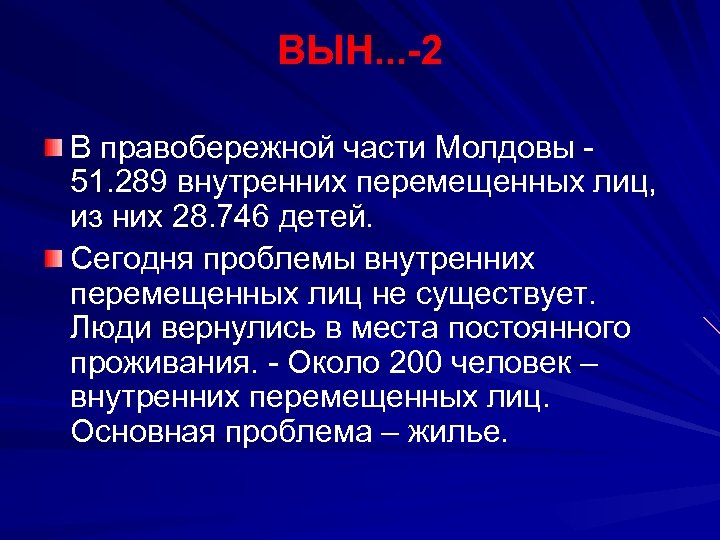 ВЫН...-2

В правобережной части Молдовы - 51.289 внутренних перемещенных лиц, из них 28.746 детей.

Сегодня проблемы внутренних перемещенных лиц не существует. Люди вернулись в места постоянного проживания. - Около 200 человек – внутренних перемещенных лиц. Основная проблема – жилье.